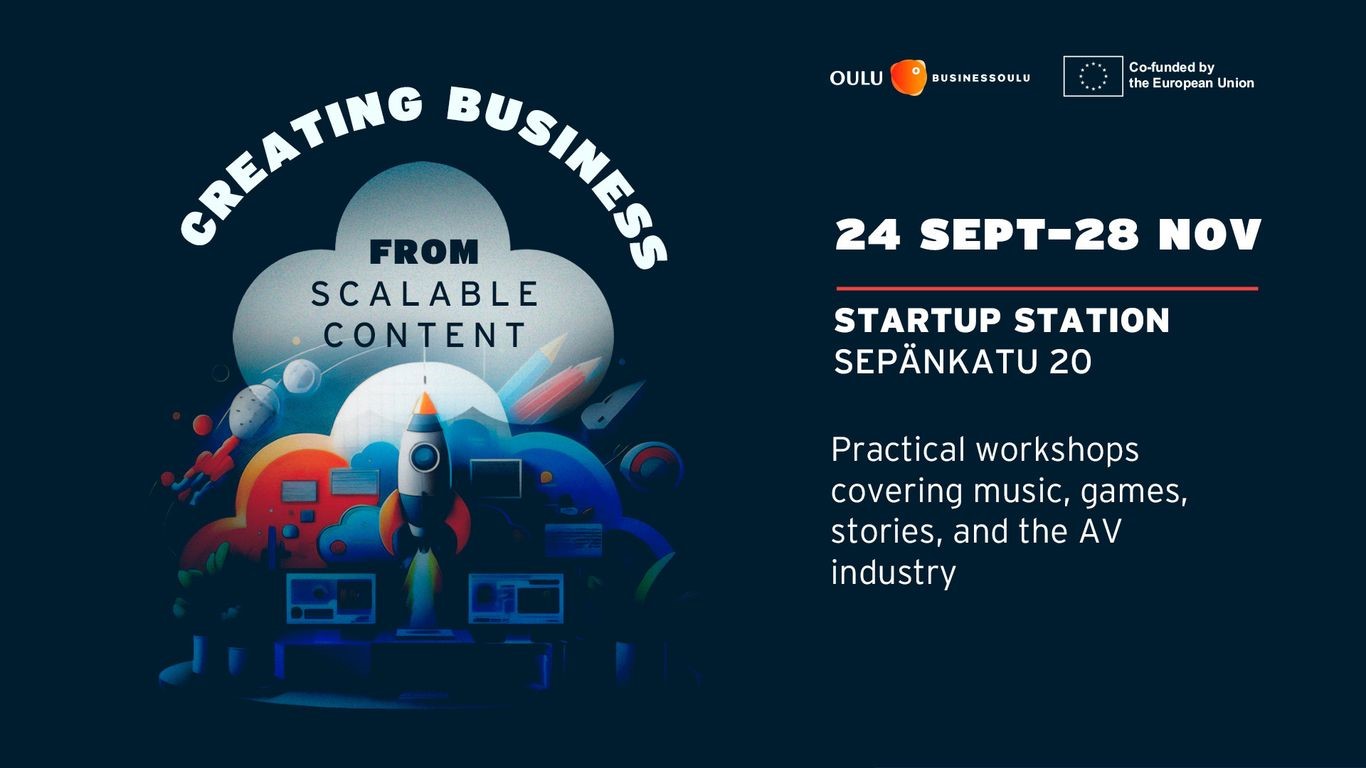 OULU BUSINESSOULU

Co-funded by the European Union

CREATING BUSINESS

FROM
SCALABLE
CONTENT

24 SEPT–28 NOV

STARTUP STATION
SEPÄNKATU 20

Practical workshops covering music, games, stories, and the AV industry